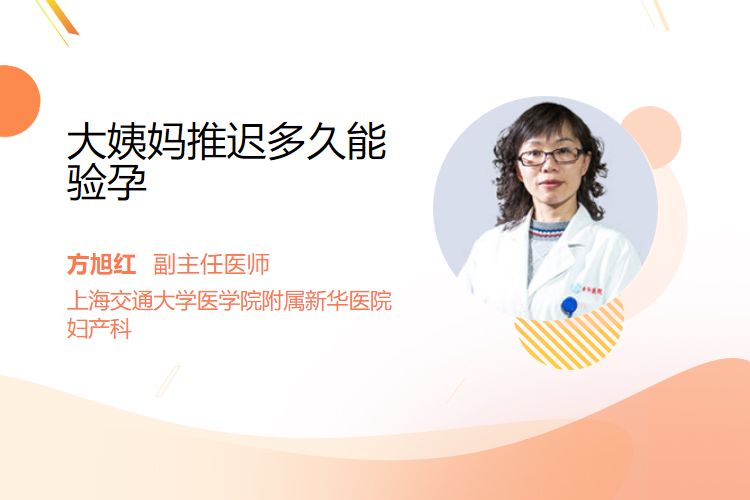 大姨妈推迟多久能验孕

方旭红 副主任医师
上海交通大学医学院附属新华医院妇产科